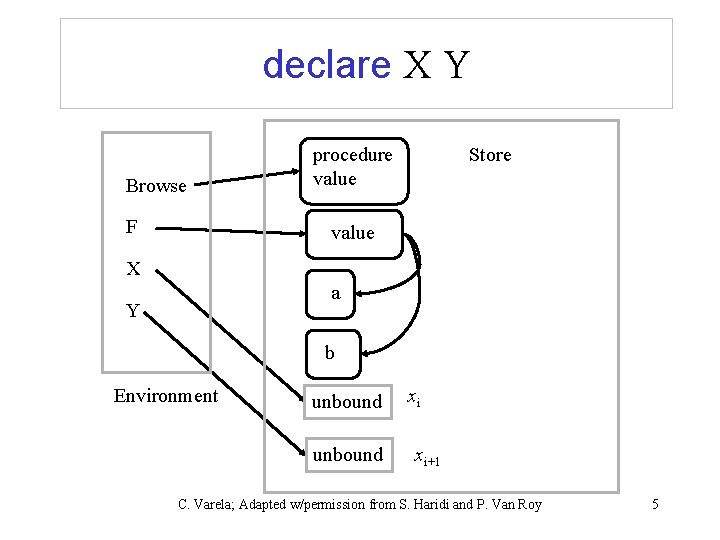 declare X Y

Browse

F

X

Y

Environment

procedure value

Store

value

a

b

unbound $x_i$

unbound $x_{i+1}$

C. Varela; Adapted w/permission from S. Haridi and P. Van Roy

5